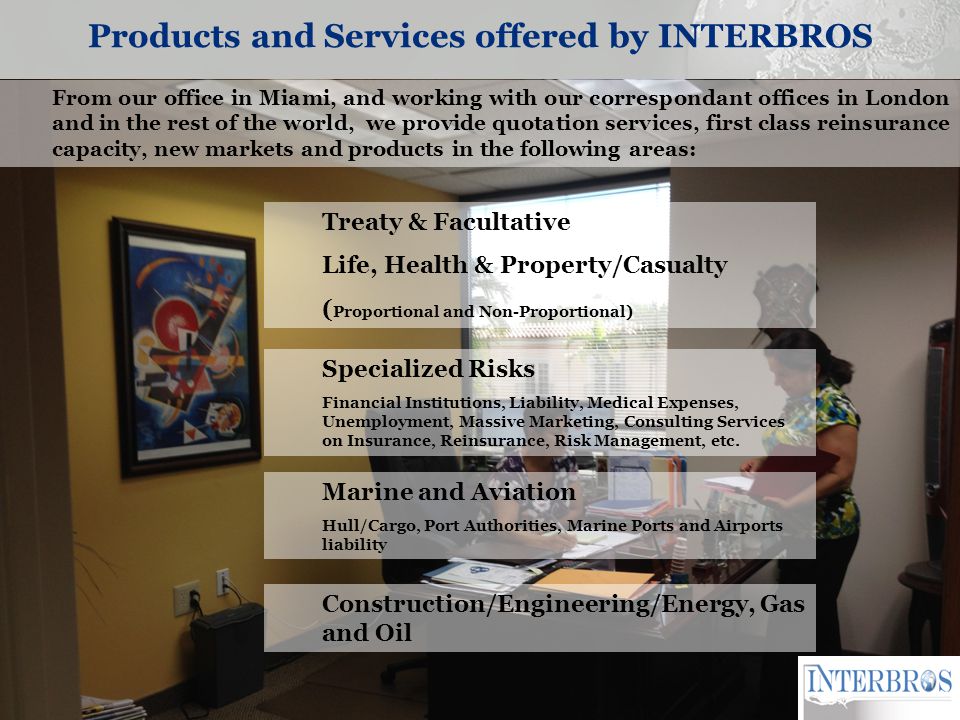 Products and Services offered by INTERBROS

From our office in Miami, and working with our correspondant offices in London and in the rest of the world, we provide quotation services, first class reinsurance capacity, new markets and products in the following areas:

Treaty & Facultative
Life, Health & Property/Casualty
(Proportional and Non-Proportional)

Specialized Risks
Financial Institutions, Liability, Medical Expenses, Unemployment, Massive Marketing, Consulting Services on Insurance, Reinsurance, Risk Management, etc.

Marine and Aviation
Hull/Cargo, Port Authorities, Marine Ports and Airports liability

Construction/Engineering/Energy, Gas and Oil

INTERBROS